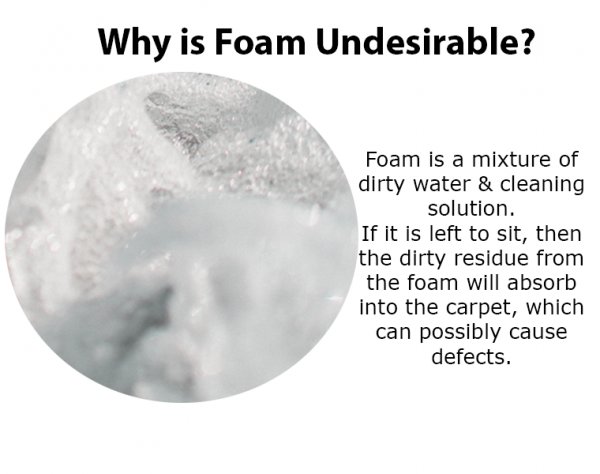 Why is Foam Undesirable?

Foam is a mixture of dirty water & cleaning solution.
If it is left to sit, then the dirty residue from the foam will absorb into the carpet, which can possibly cause defects.